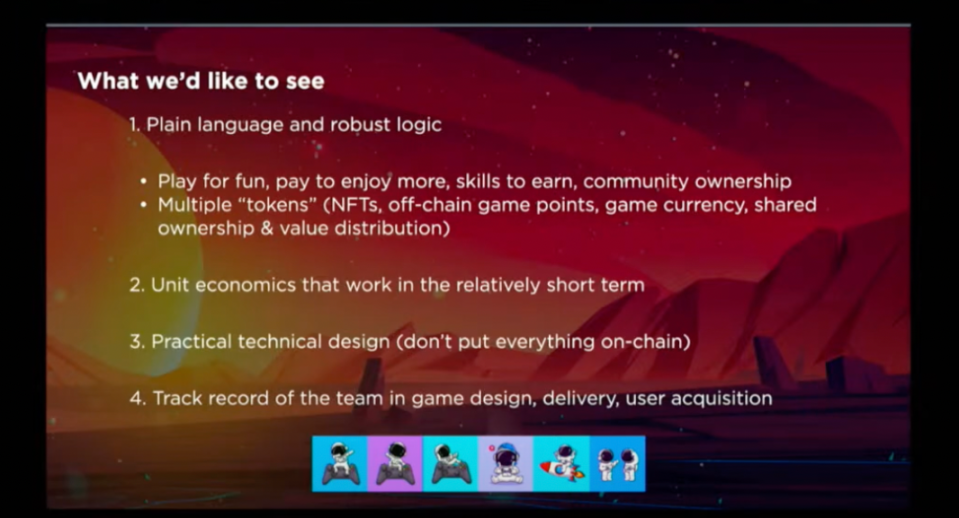 What we'd like to see

1. Plain language and robust logic

• Play for fun, pay to enjoy more, skills to earn, community ownership
• Multiple "tokens" (NFTs, off-chain game points, game currency, shared ownership & value distribution)

2. Unit economics that work in the relatively short term

3. Practical technical design (don't put everything on-chain)

4. Track record of the team in game design, delivery, user acquisition